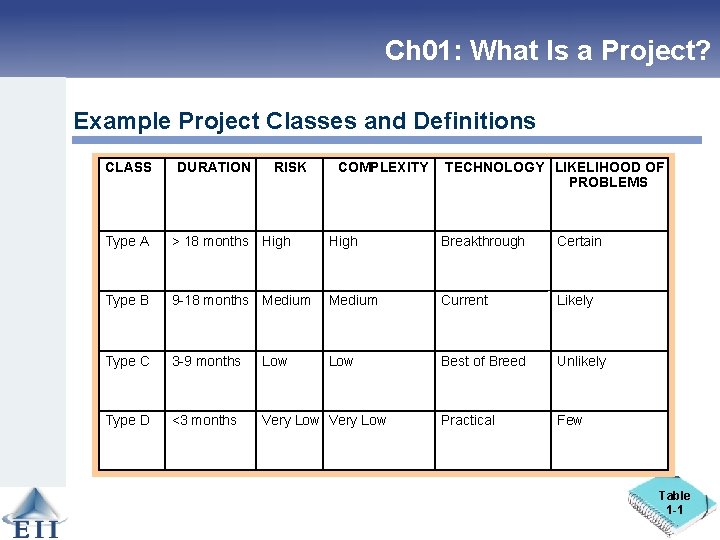 Ch01: What Is a Project?

Example Project Classes and Definitions

| CLASS | DURATION | RISK | COMPLEXITY | TECHNOLOGY | LIKELIHOOD OF PROBLEMS |
|---|---|---|---|---|---|
| Type A | > 18 months | High | High | Breakthrough | Certain |
| Type B | 9-18 months | Medium | Medium | Current | Likely |
| Type C | 3-9 months | Low | Low | Best of Breed | Unlikely |
| Type D | <3 months | Very Low | Very Low | Practical | Few |

EII

Table 1-1